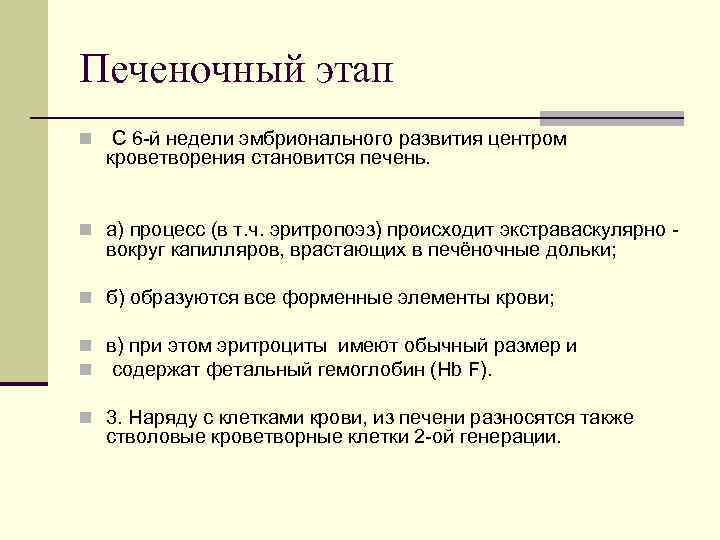 Печеночный этап

С 6-й недели эмбрионального развития центром кроветворения становится печень.

а) процесс (в т.ч. эритропоэз) происходит экстраваскулярно - вокруг капилляров, врастающих в печёночные дольки;

б) образуются все форменные элементы крови;

в) при этом эритроциты имеют обычный размер и

содержат фетальный гемоглобин (Hb F).

3. Наряду с клетками крови, из печени разносятся также стволовые кроветворные клетки 2-ой генерации.